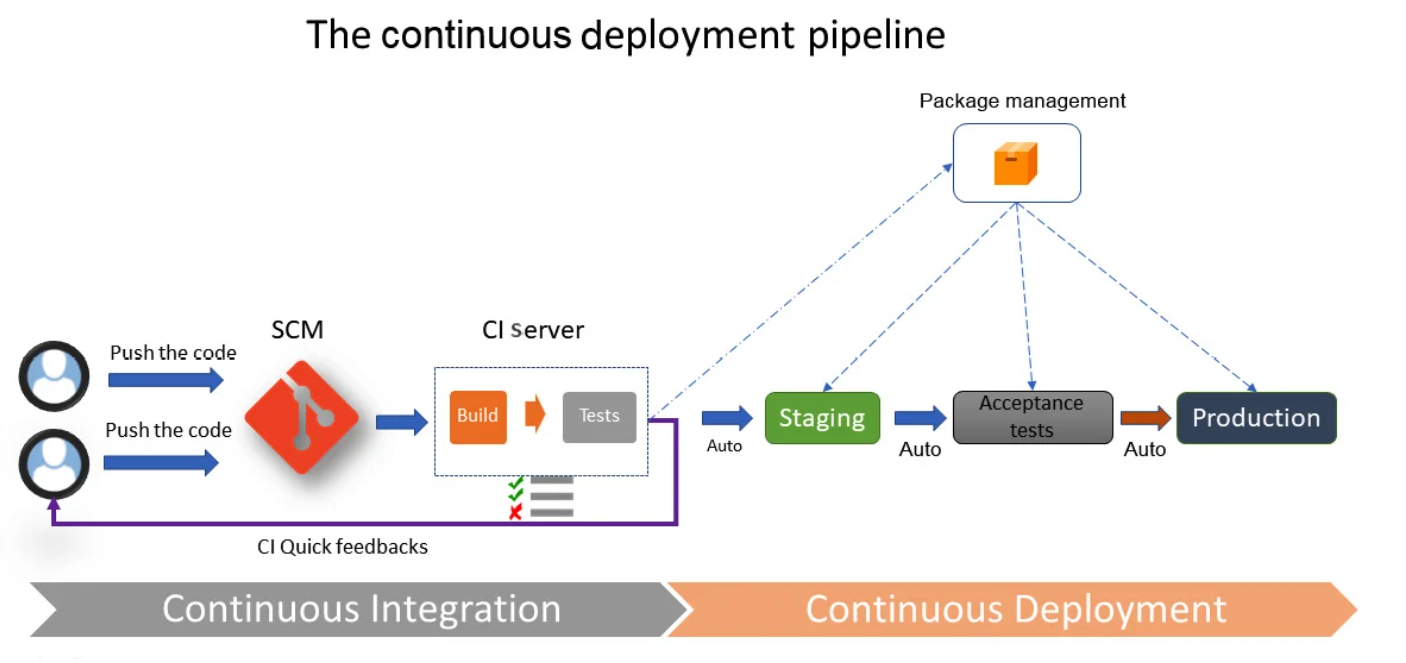 The continuous deployment pipeline

Package management

Push the code

Push the code

SCM

CI Server

Build

Tests

Auto

Staging

Auto

Acceptance tests

Auto

Production

CI Quick feedbacks

Continuous Integration

Continuous Deployment